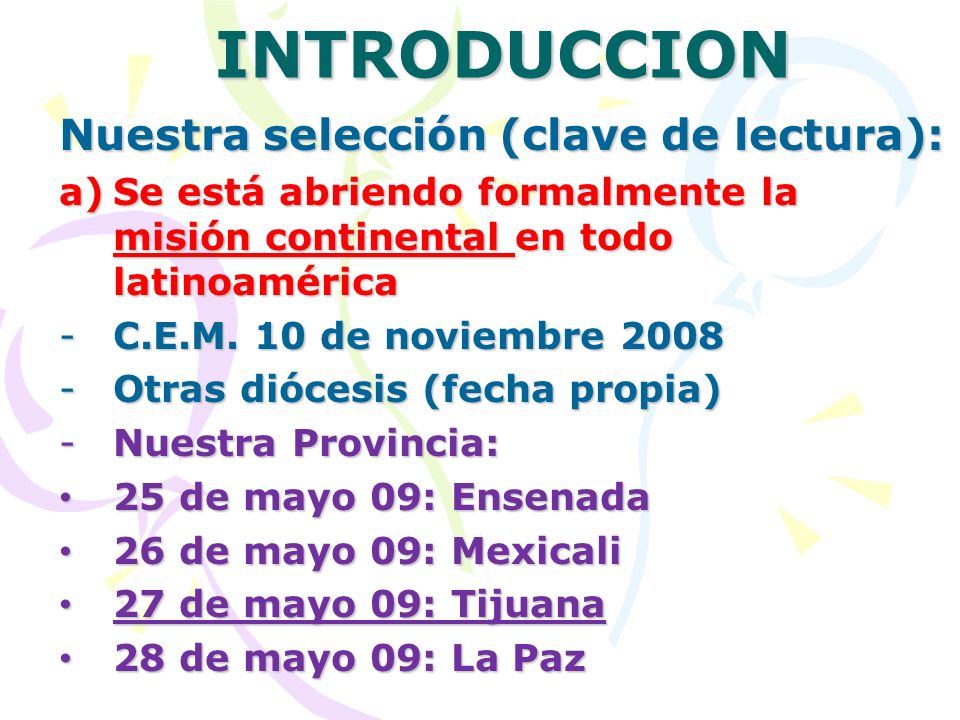 INTRODUCCION

Nuestra selección (clave de lectura):

a) Se está abriendo formalmente la misión continental en todo latinoamérica

- C.E.M. 10 de noviembre 2008
- Otras diócesis (fecha propia)
- Nuestra Provincia:
• 25 de mayo 09: Ensenada
• 26 de mayo 09: Mexicali
• 27 de mayo 09: Tijuana
• 28 de mayo 09: La Paz